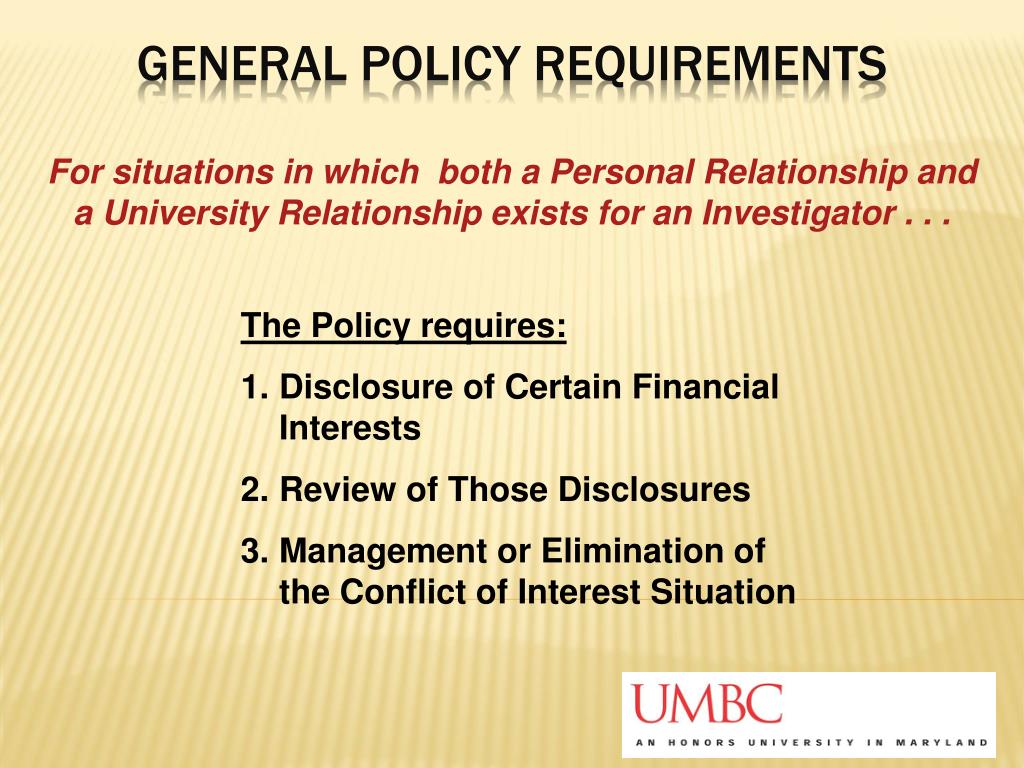 GENERAL POLICY REQUIREMENTS

For situations in which both a Personal Relationship and a University Relationship exists for an Investigator . . .

The Policy requires:

1. Disclosure of Certain Financial Interests

2. Review of Those Disclosures

3. Management or Elimination of the Conflict of Interest Situation

UMBC

AN HONORS UNIVERSITY IN MARYLAND